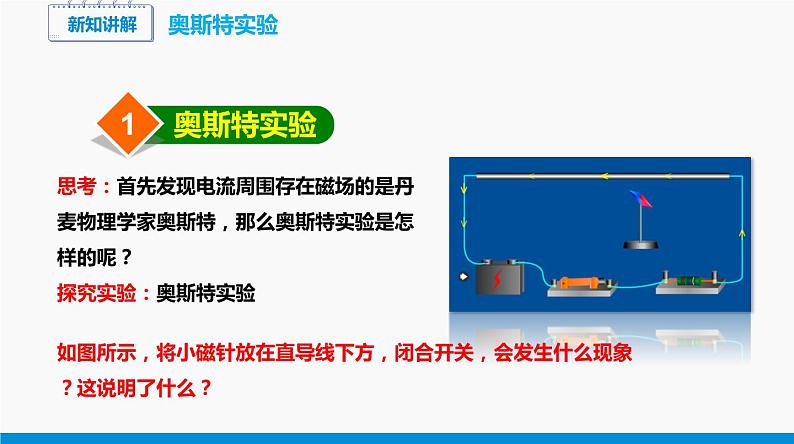 新知讲解　奥斯特实验

1 奥斯特实验

思考：首先发现电流周围存在磁场的是丹麦物理学家奥斯特，那么奥斯特实验是怎样的呢？

探究实验：奥斯特实验

如图所示，将小磁针放在直导线下方，闭合开关，会发生什么现象？这说明了什么？